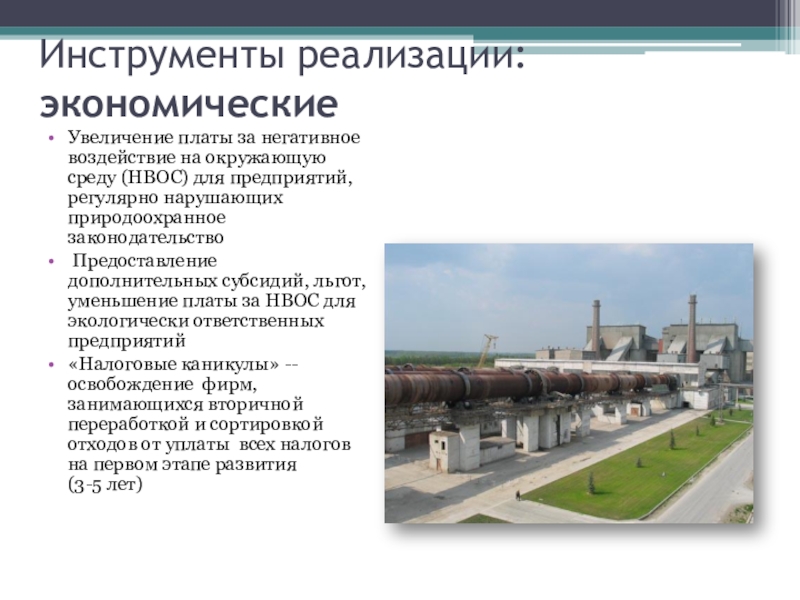 Инструменты реализации: экономические

• Увеличение платы за негативное воздействие на окружающую среду (НВОС) для предприятий, регулярно нарушающих природоохранное законодательство

• Предоставление дополнительных субсидий, льгот, уменьшение платы за НВОС для экологически ответственных предприятий

• «Налоговые каникулы» -- освобождение фирм, занимающихся вторичной переработкой и сортировкой отходов от уплаты всех налогов на первом этапе развития (3-5 лет)